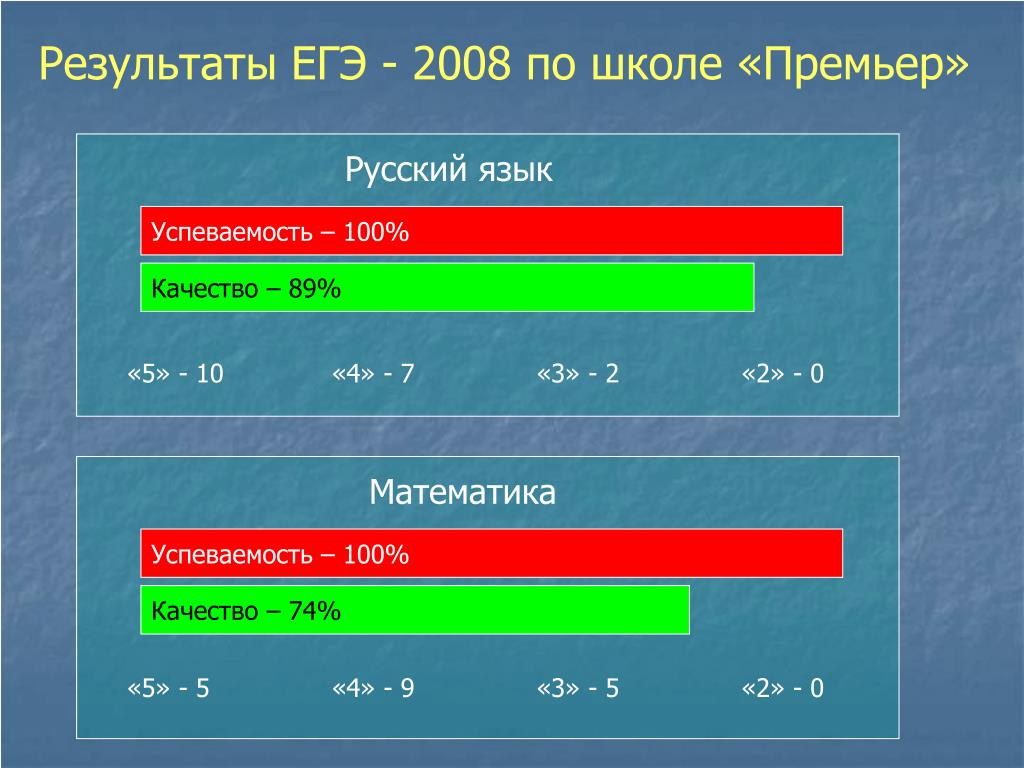 Результаты ЕГЭ - 2008 по школе «Премьер»

Русский язык

Успеваемость – 100%

Качество – 89%

«5» - 10 «4» - 7 «3» - 2 «2» - 0

Математика

Успеваемость – 100%

Качество – 74%

«5» - 5 «4» - 9 «3» - 5 «2» - 0